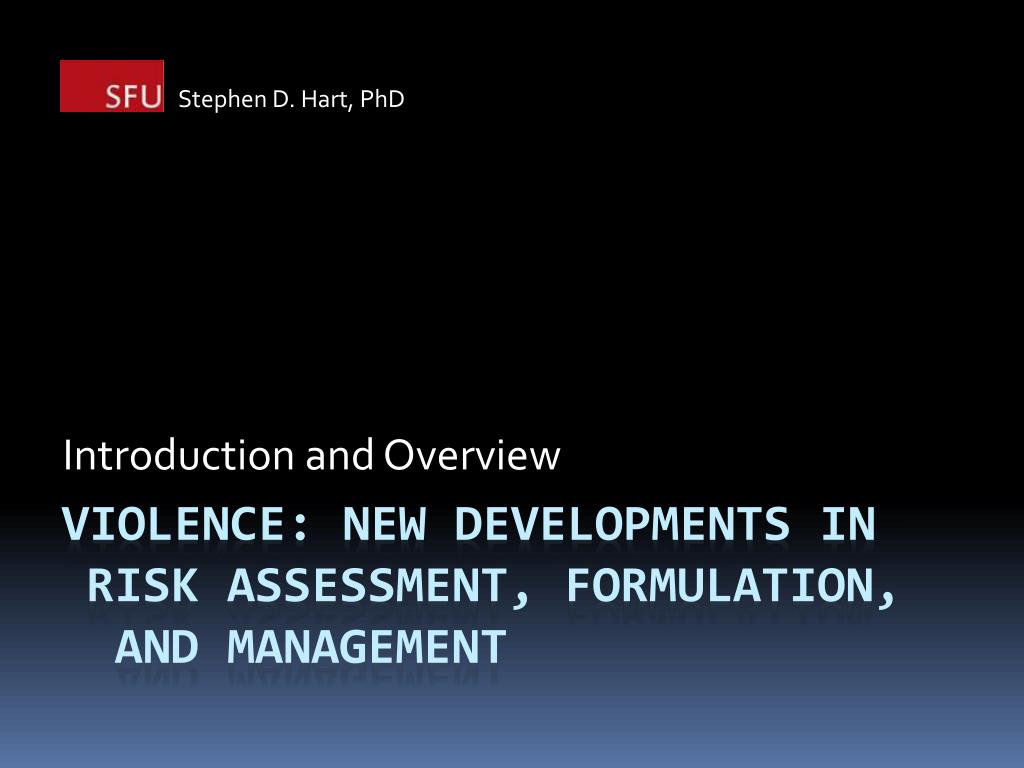 SFU Stephen D. Hart, PhD

Introduction and Overview

VIOLENCE: NEW DEVELOPMENTS IN RISK ASSESSMENT, FORMULATION, AND MANAGEMENT